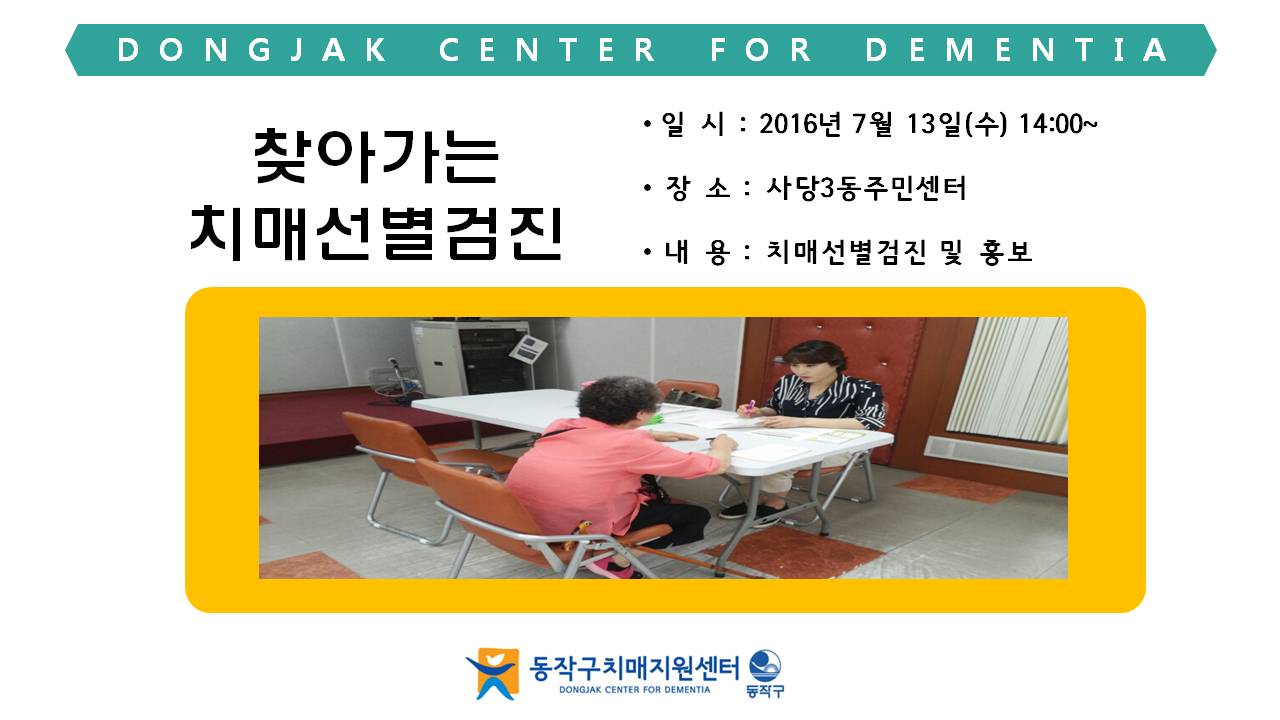 DONGJAK CENTER FOR DEMENTIA

찾아가는
치매선별검진

• 일 시 : 2016년 7월 13일(수) 14:00~

• 장 소 : 사당3동주민센터

• 내 용 : 치매선별검진 및 홍보

동작구치매지원센터
DONGJAK CENTER FOR DEMENTIA
동작구